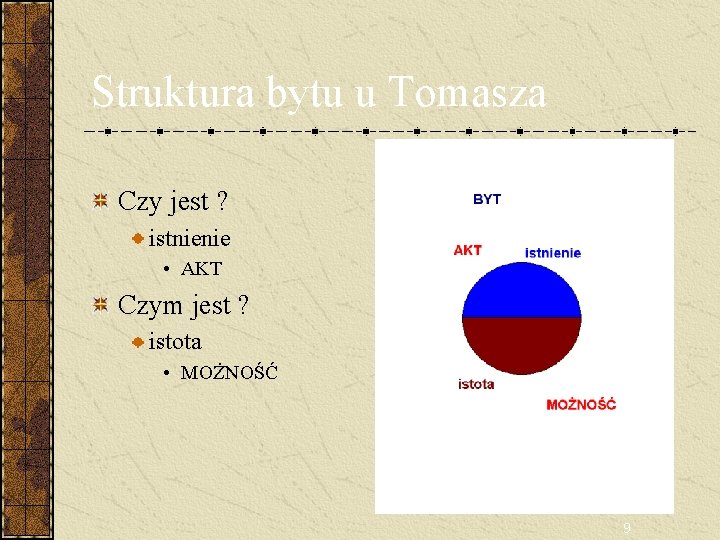 Struktura bytu u Tomasza

Czy jest ?

istnienie

• AKT

Czym jest ?

istota

• MOŻNOŚĆ

BYT

AKT

istnienie

istota

MOŻNOŚĆ

9